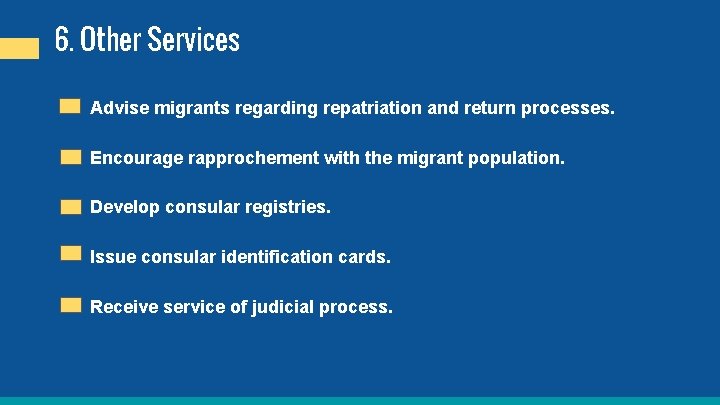 6. Other Services

Advise migrants regarding repatriation and return processes.

Encourage rapprochement with the migrant population.

Develop consular registries.

Issue consular identification cards.

Receive service of judicial process.